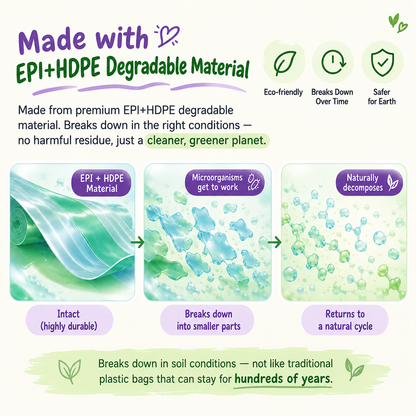 Made with
EPI+HDPE Degradable Material

Eco-friendly

Breaks Down Over Time

Safer for Earth

Made from premium EPI+HDPE degradable material. Breaks down in the right conditions — no harmful residue, just a cleaner, greener planet.

EPI + HDPE Material

Microorganisms get to work

Naturally decomposes

Intact (highly durable)

Breaks down into smaller parts

Returns to a natural cycle

Breaks down in soil conditions — not like traditional plastic bags that can stay for hundreds of years.